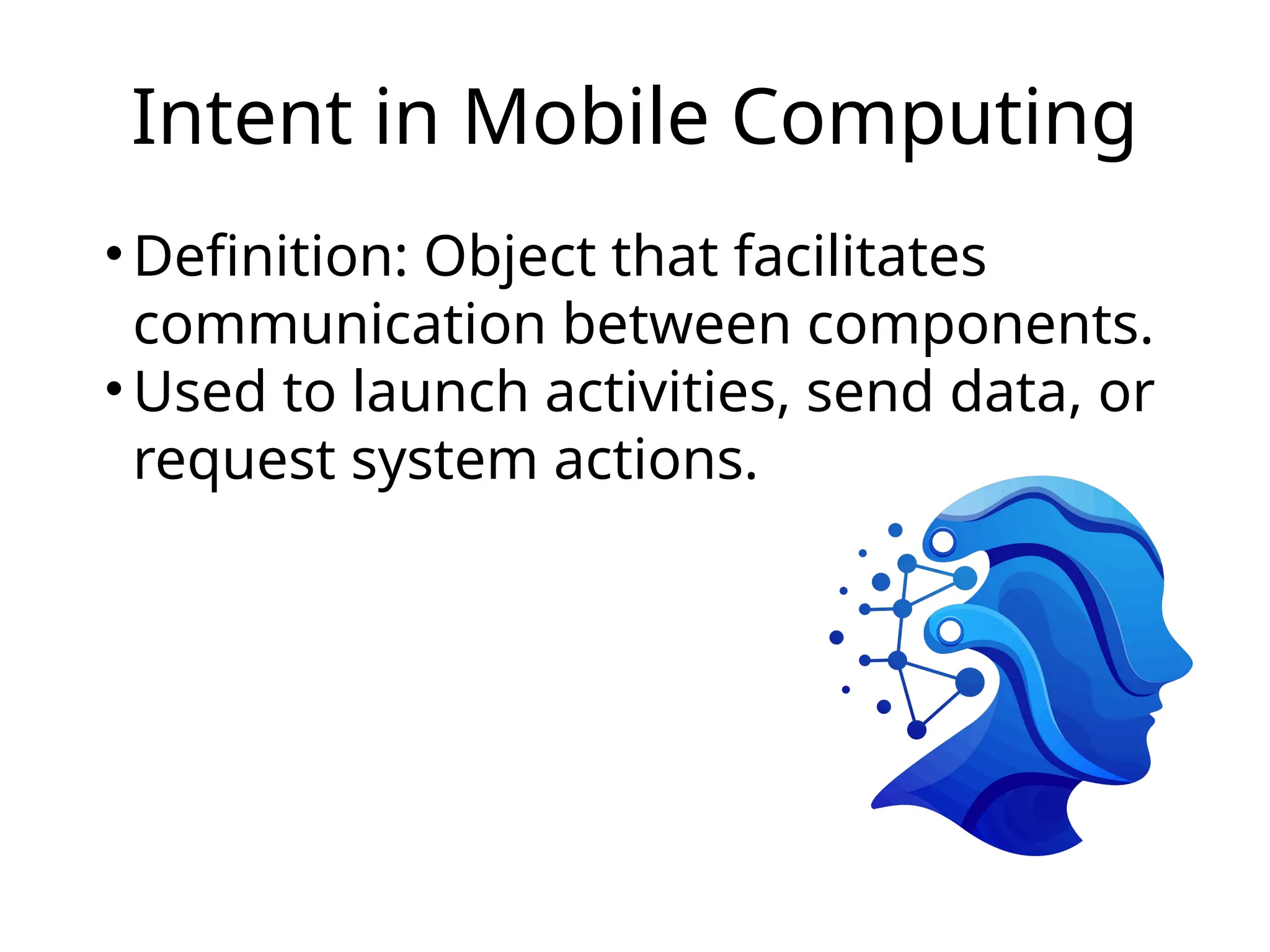 Intent in Mobile Computing

• Definition: Object that facilitates communication between components.
• Used to launch activities, send data, or request system actions.